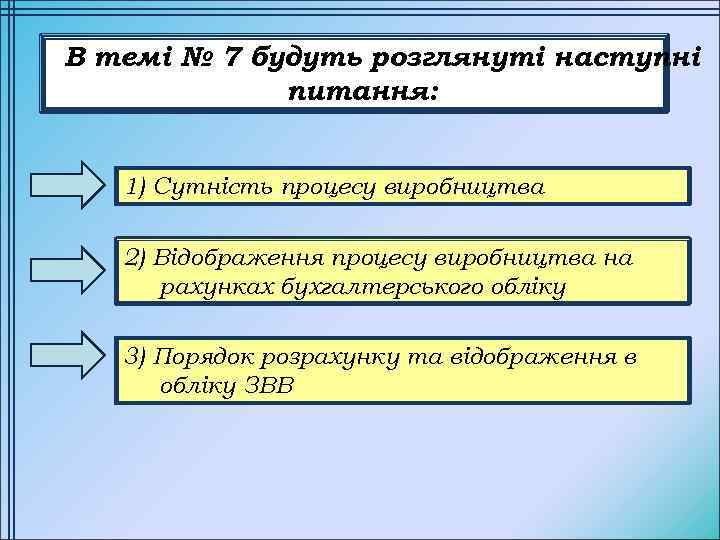 В темі № 7 будуть розглянуті наступні питання:

1) Сутність процесу виробництва

2) Відображення процесу виробництва на рахунках бухгалтерського обліку

3) Порядок розрахунку та відображення в обліку ЗВВ